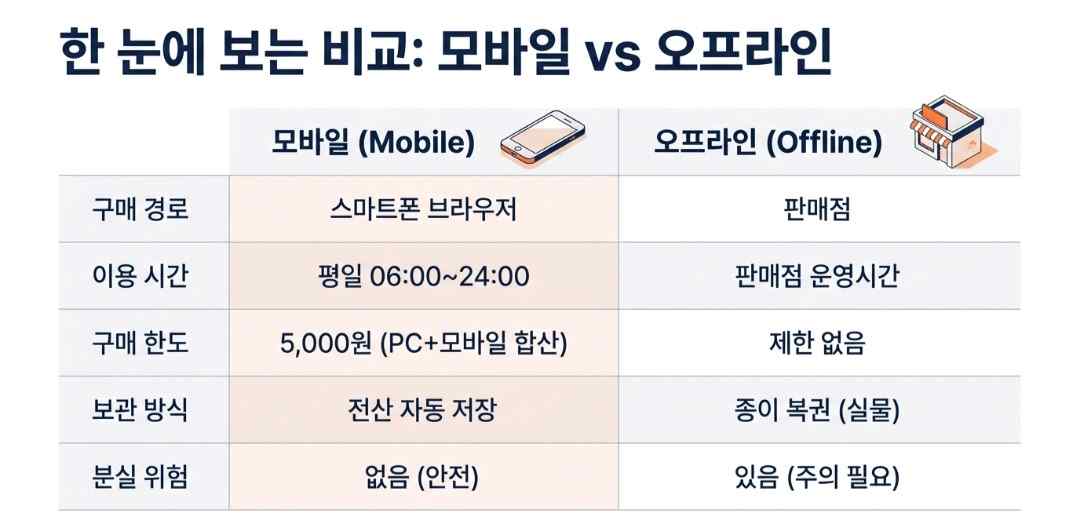 한 눈에 보는 비교: 모바일 vs 오프라인

| | 모바일 (Mobile) | 오프라인 (Offline) |
|---|---|---|
| 구매 경로 | 스마트폰 브라우저 | 판매점 |
| 이용 시간 | 평일 06:00~24:00 | 판매점 운영시간 |
| 구매 한도 | 5,000원 (PC+모바일 합산) | 제한 없음 |
| 보관 방식 | 전산 자동 저장 | 종이 복권 (실물) |
| 분실 위험 | 없음 (안전) | 있음 (주의 필요) |